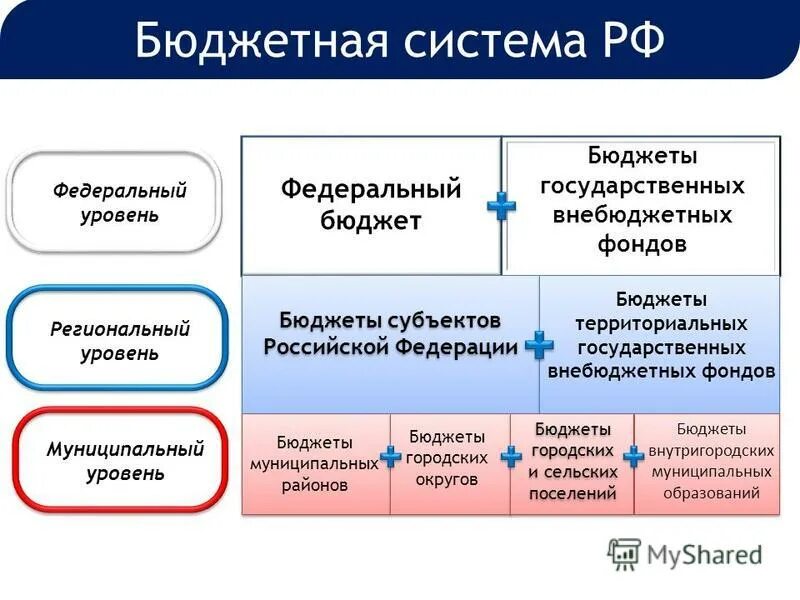 Бюджетная система РФ

Федеральный уровень

Федеральный бюджет

Бюджеты государственных внебюджетных фондов

Региональный уровень

Бюджеты субъектов Российской Федерации

Бюджеты территориальных государственных внебюджетных фондов

Муниципальный уровень

Бюджеты муниципальных районов

Бюджеты городских округов

Бюджеты городских и сельских поселений

Бюджеты внутригородских муниципальных образований

MyShared